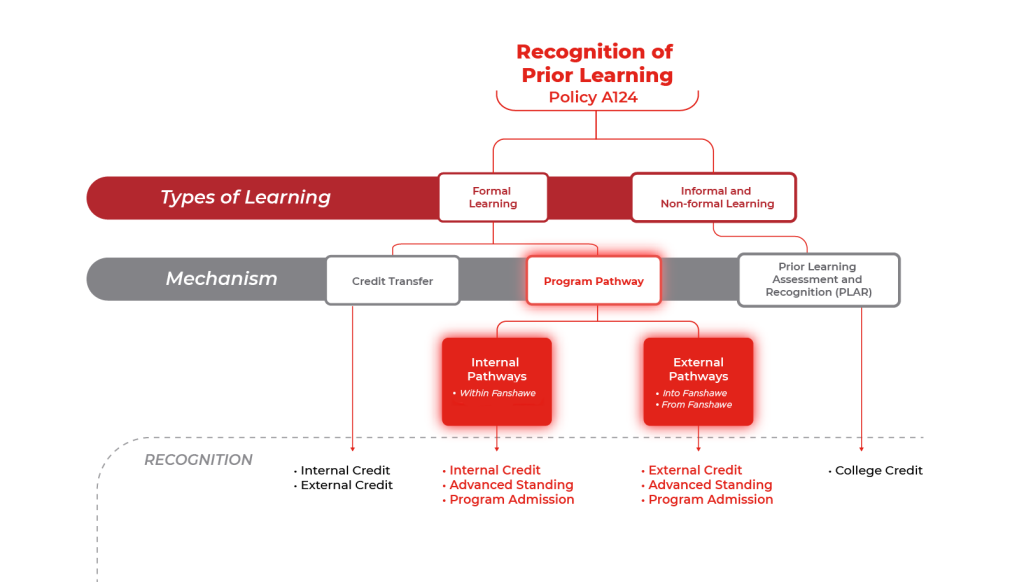 Recognition of Prior Learning
Policy A124

Types of Learning

Formal Learning

Informal and Non-formal Learning

Mechanism

Credit Transfer

Program Pathway

Prior Learning Assessment and Recognition (PLAR)

Internal Pathways
• Within Fanshawe

External Pathways
• Into Fanshawe
• From Fanshawe

RECOGNITION

• Internal Credit
• External Credit

• Internal Credit
• Advanced Standing
• Program Admission

• External Credit
• Advanced Standing
• Program Admission

• College Credit